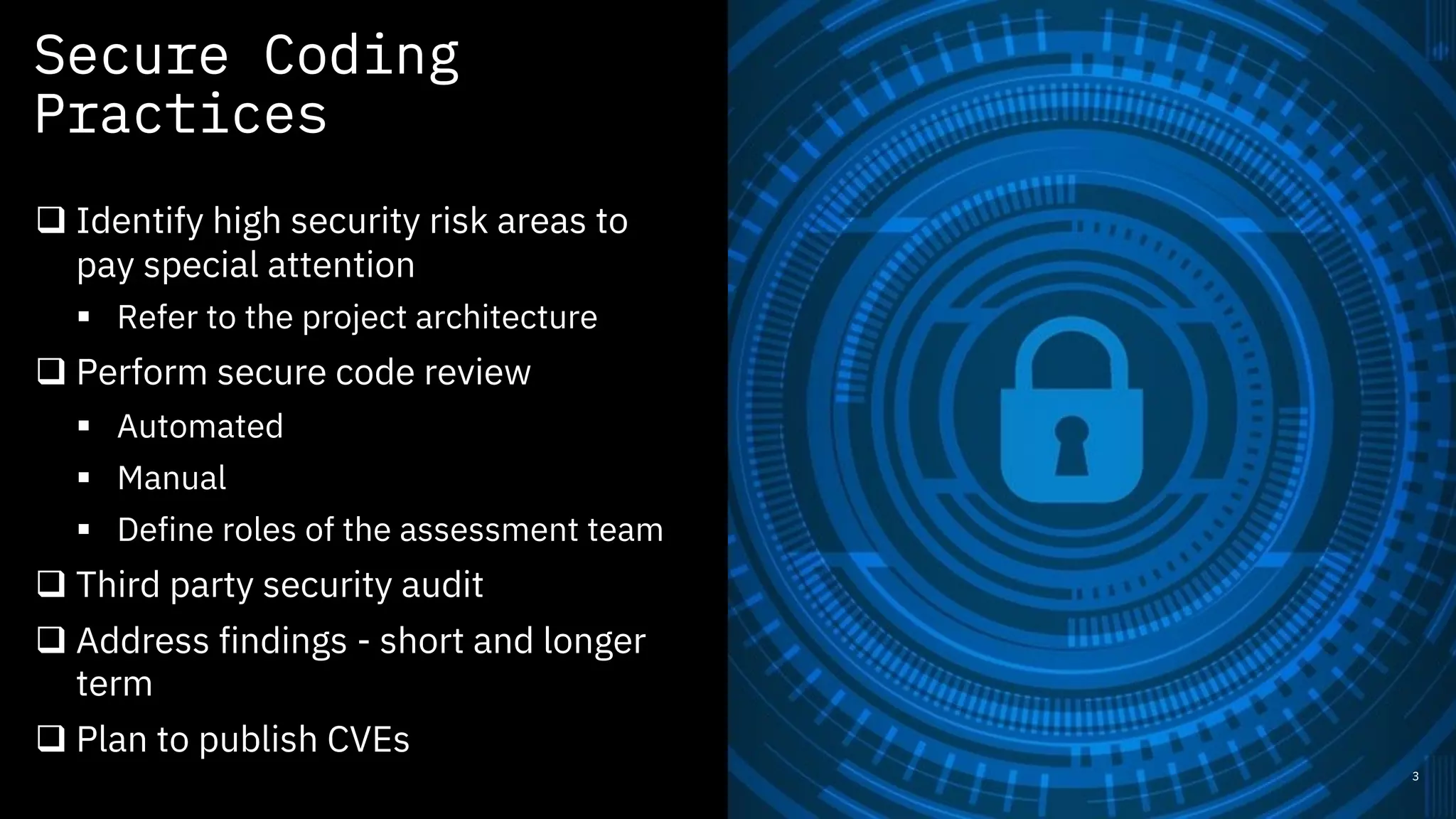 Secure Coding Practices

❑ Identify high security risk areas to pay special attention

▪ Refer to the project architecture

❑ Perform secure code review

▪ Automated

▪ Manual

▪ Define roles of the assessment team

❑ Third party security audit

❑ Address findings - short and longer term

❑ Plan to publish CVEs

3